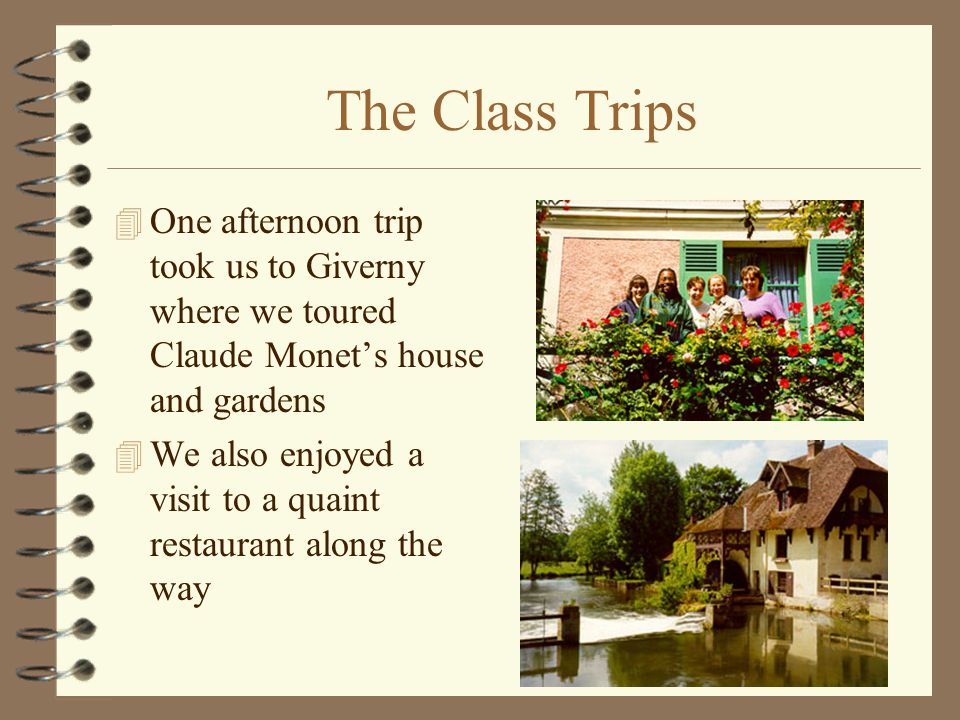 The Class Trips

One afternoon trip took us to Giverny where we toured Claude Monet’s house and gardens

We also enjoyed a visit to a quaint restaurant along the way